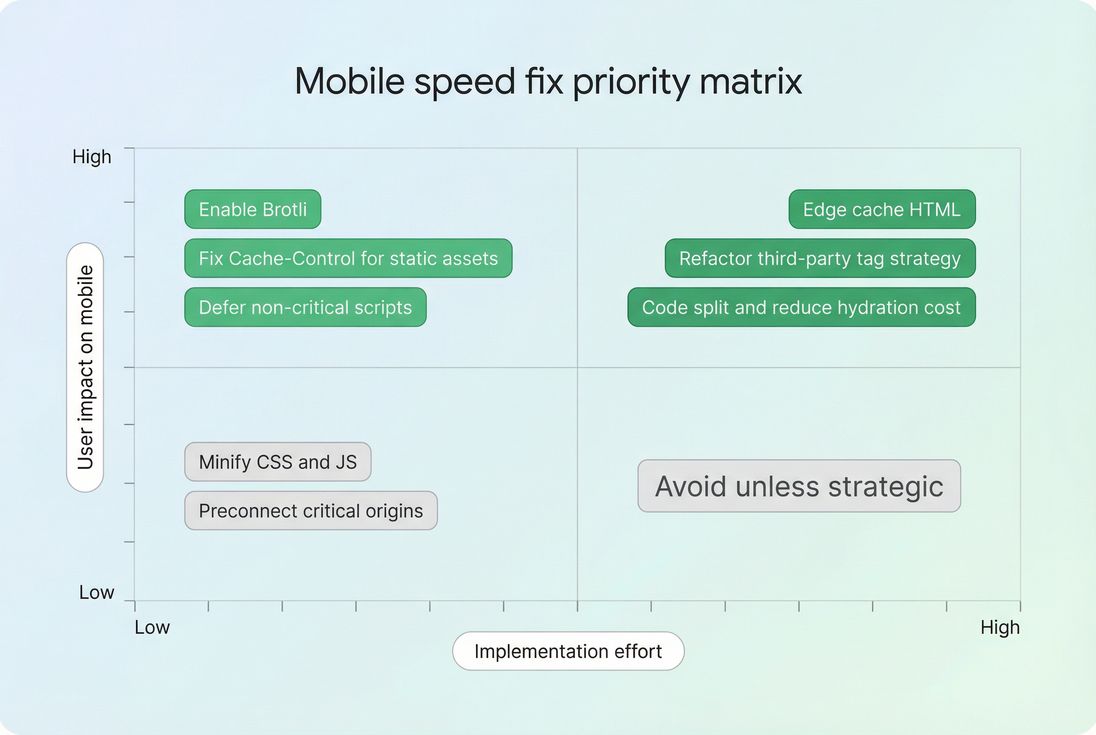 Mobile speed fix priority matrix

High

User impact on mobile

Low

Enable Brotli

Fix Cache-Control for static assets

Defer non-critical scripts

Edge cache HTML

Refactor third-party tag strategy

Code split and reduce hydration cost

Minify CSS and JS

Preconnect critical origins

Avoid unless strategic

Low

Implementation effort

High